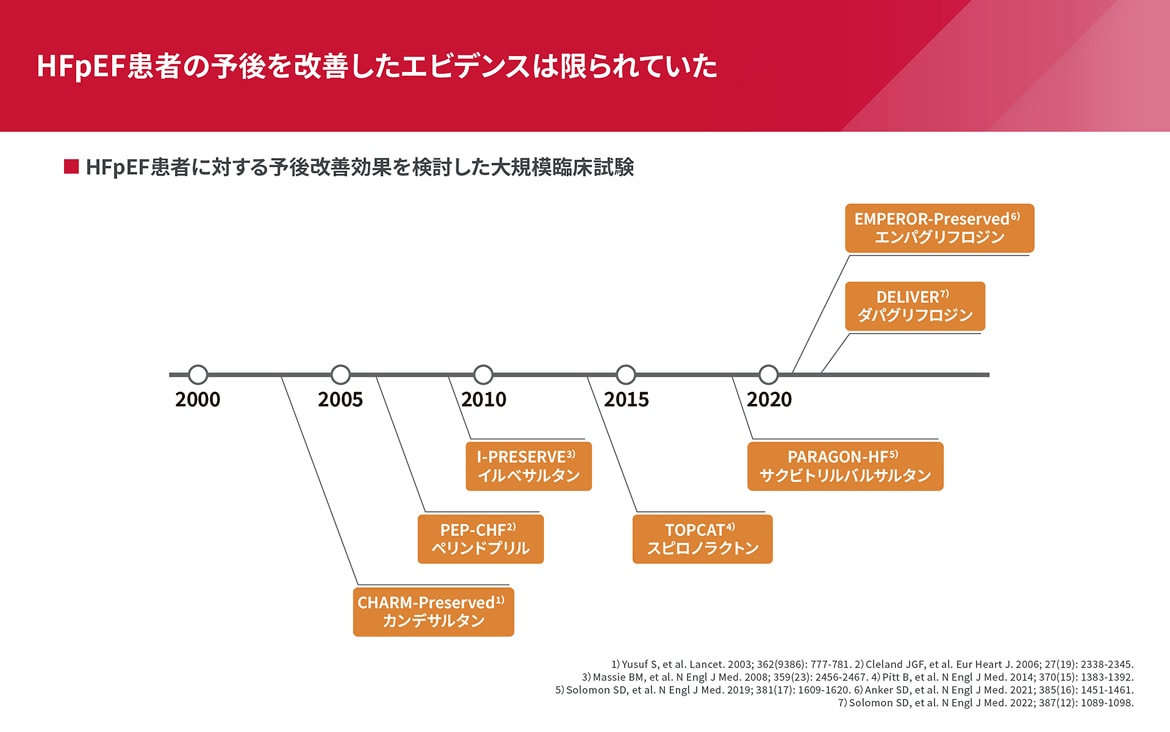 HFpEF患者の予後を改善したエビデンスは限られていた

■ HFpEF患者に対する予後改善効果を検討した大規模臨床試験

EMPEROR-Preserved$^{6)}$
エンパグリフロジン

DELIVER$^{7)}$
ダパグリフロジン

2000

2005

2010

2015

2020

I-PRESERVE$^{3)}$
イルベサルタン

PARAGON-HF$^{5)}$
サクビトリルバルサルタン

PEP-CHF$^{2)}$
ペリンドプリル

TOPCAT$^{4)}$
スピロノラクトン

CHARM-Preserved$^{1)}$
カンデサルタン

1) Yusuf S, et al. Lancet. 2003; 362(9386): 777-781. 2) Cleland JGF, et al. Eur Heart J. 2006; 27(19): 2338-2345.
3) Massie BM, et al. N Engl J Med. 2008; 359(23): 2456-2467. 4) Pitt B, et al. N Engl J Med. 2014; 370(15): 1383-1392.
5) Solomon SD, et al. N Engl J Med. 2019; 381(17): 1609-1620. 6) Anker SD, et al. N Engl J Med. 2021; 385(16): 1451-1461.
7) Solomon SD, et al. N Engl J Med. 2022; 387(12): 1089-1098.